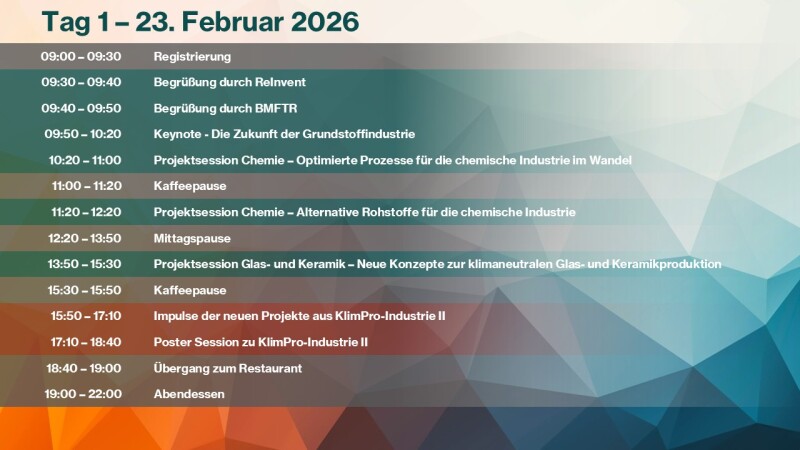 Tag 1 – 23. Februar 2026

| | |
|---|---|
| 09:00 – 09:30 | Registrierung |
| 09:30 – 09:40 | Begrüßung durch ReInvent |
| 09:40 – 09:50 | Begrüßung durch BMFTR |
| 09:50 – 10:20 | Keynote - Die Zukunft der Grundstoffindustrie |
| 10:20 – 11:00 | Projektsession Chemie – Optimierte Prozesse für die chemische Industrie im Wandel |
| 11:00 – 11:20 | Kaffeepause |
| 11:20 – 12:20 | Projektsession Chemie – Alternative Rohstoffe für die chemische Industrie |
| 12:20 – 13:50 | Mittagspause |
| 13:50 – 15:30 | Projektsession Glas- und Keramik – Neue Konzepte zur klimaneutralen Glas- und Keramikproduktion |
| 15:30 – 15:50 | Kaffeepause |
| 15:50 – 17:10 | Impulse der neuen Projekte aus KlimPro-Industrie II |
| 17:10 – 18:40 | Poster Session zu KlimPro-Industrie II |
| 18:40 – 19:00 | Übergang zum Restaurant |
| 19:00 – 22:00 | Abendessen |